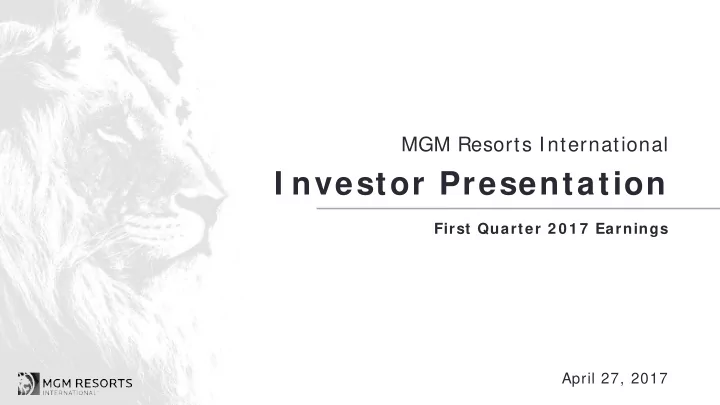 MGM Resorts International

Investor Presentation

First Quarter 2017 Earnings

MGM RESORTS INTERNATIONAL

April 27, 2017